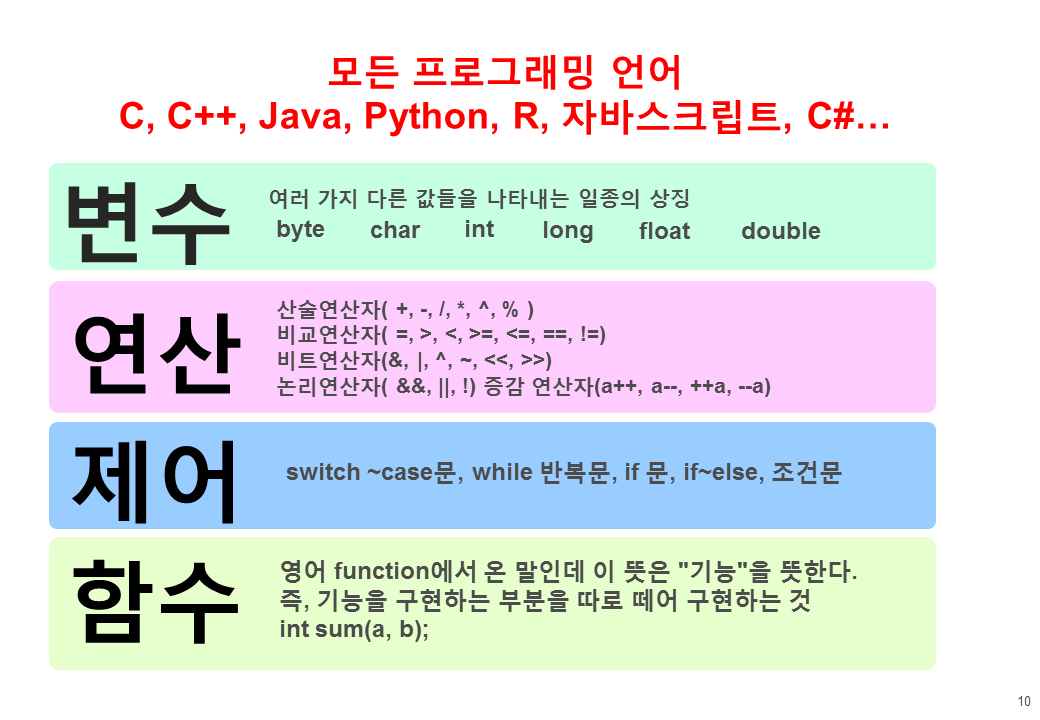 모든 프로그래밍 언어
C, C++, Java, Python, R, 자바스크립트, C#…

변수

여러 가지 다른 값들을 나타내는 일종의 상징
byte char int long float double

연산

산술연산자( +, -, /, *, ^, % )
비교연산자( =, >, <, >=, <=, ==, !=)
비트연산자(&, |, ^, ~, <<, >>)
논리연산자( &&, ||, !) 증감 연산자(a++, a--, ++a, --a)

제어

switch ~case문, while 반복문, if 문, if~else, 조건문

함수

영어 function에서 온 말인데 이 뜻은 "기능"을 뜻한다.
즉, 기능을 구현하는 부분을 따로 떼어 구현하는 것
int sum(a, b);

10